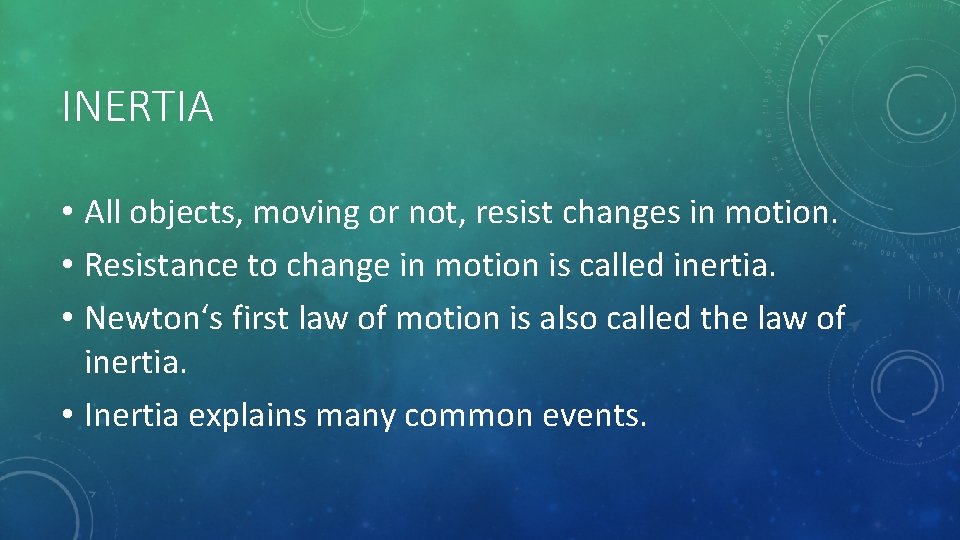 INERTIA

• All objects, moving or not, resist changes in motion.

• Resistance to change in motion is called inertia.

• Newton‘s first law of motion is also called the law of inertia.

• Inertia explains many common events.